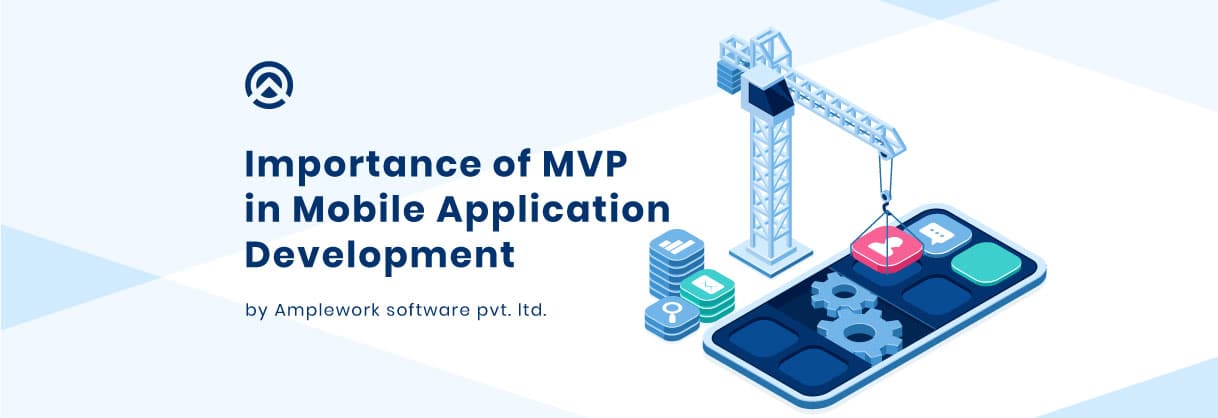 Importance of MVP in Mobile Application Development

by Amplework software pvt. ltd.